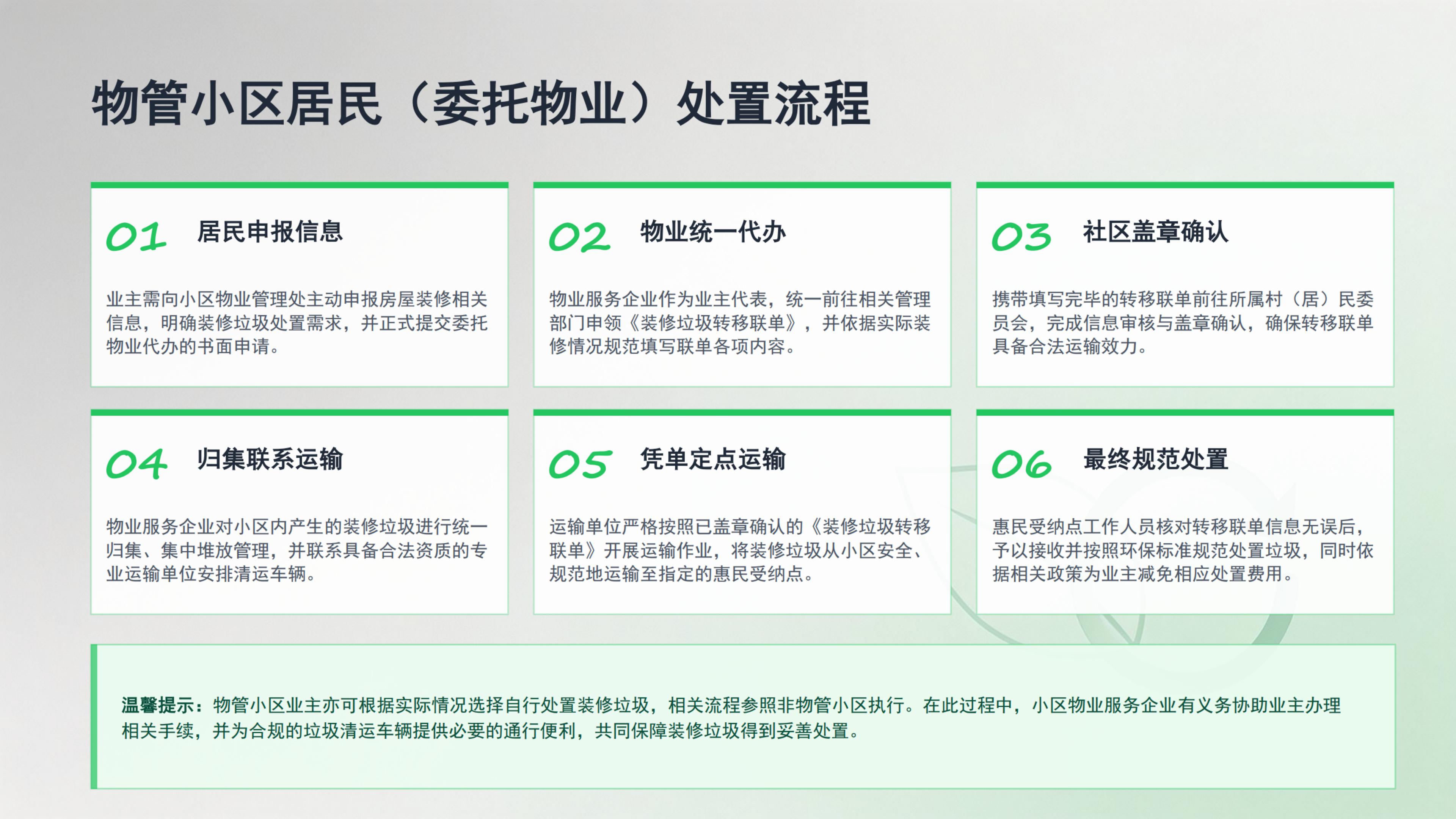 物管小区居民（委托物业）处置流程

01 居民申报信息

业主需向小区物业管理处主动申报房屋装修相关信息，明确装修垃圾处置需求，并正式提交委托物业代办的书面申请。

02 物业统一代办

物业服务企业作为业主代表，统一前往相关管理部门申领《装修垃圾转移联单》，并依据实际装修情况规范填写联单各项内容。

03 社区盖章确认

携带填写完毕的转移联单前往所属村（居）民委员会，完成信息审核与盖章确认，确保转移联单具备合法运输效力。

04 归集联系运输

物业服务企业对小区内产生的装修垃圾进行统一归集、集中堆放管理，并联系具备合法资质的专业运输单位安排清运车辆。

05 凭单定点运输

运输单位严格按照已盖章确认的《装修垃圾转移联单》开展运输作业，将装修垃圾从小区安全、规范地运输至指定的惠民受纳点。

06 最终规范处置

惠民受纳点工作人员核对转移联单信息无误后，予以接收并按照环保标准规范处置垃圾，同时依据相关政策为业主减免相应处置费用。

温馨提示：物管小区业主亦可根据实际情况选择自行处置装修垃圾，相关流程参照非物管小区执行。在此过程中，小区物业服务企业有义务协助业主办理相关手续，并为合规的垃圾清运车辆提供必要的通行便利，共同保障装修垃圾得到妥善处置。